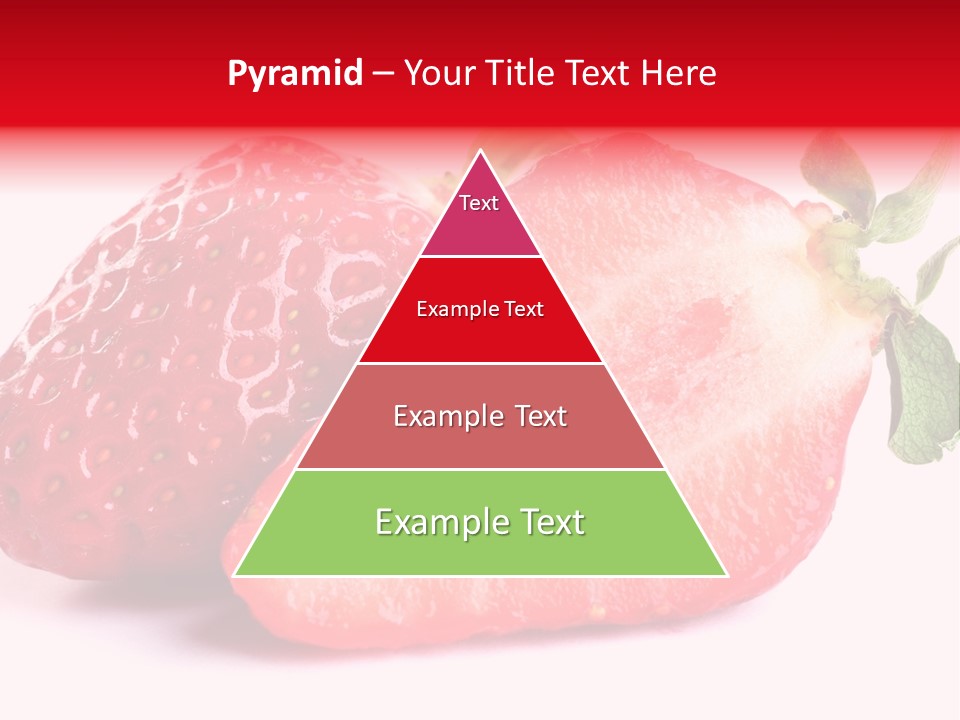 Pyramid – Your Title Text Here

Text

Example Text

Example Text

Example Text